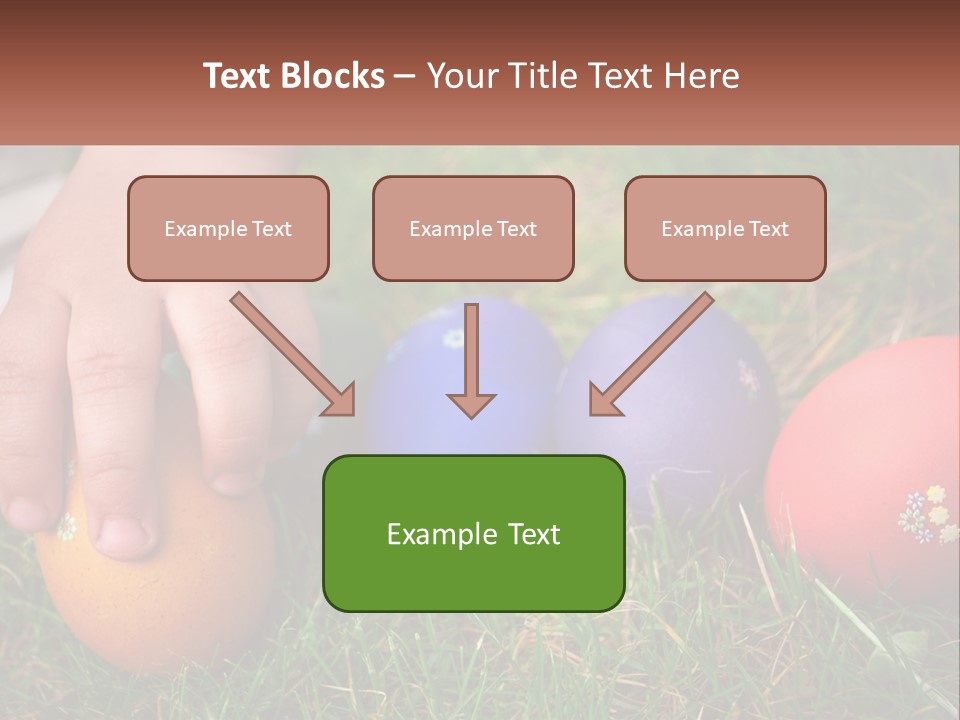 Text Blocks – Your Title Text Here

Example Text

Example Text

Example Text

Example Text